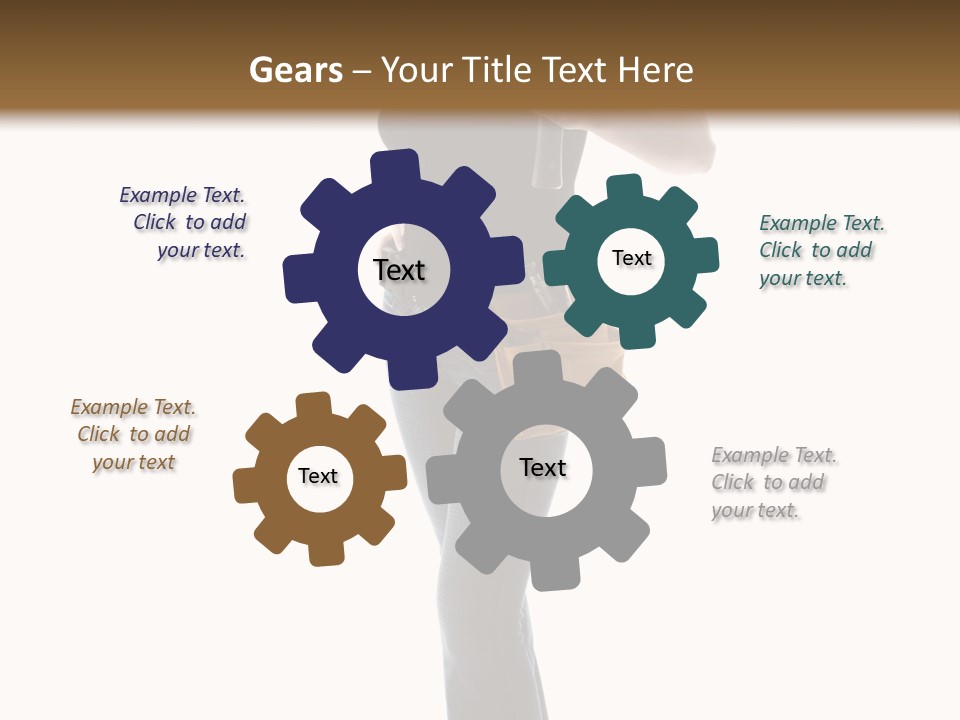 Gears – Your Title Text Here

Example Text. Click to add your text.

Text

Text

Example Text. Click to add your text.

Example Text. Click to add your text

Text

Text

Example Text. Click to add your text.